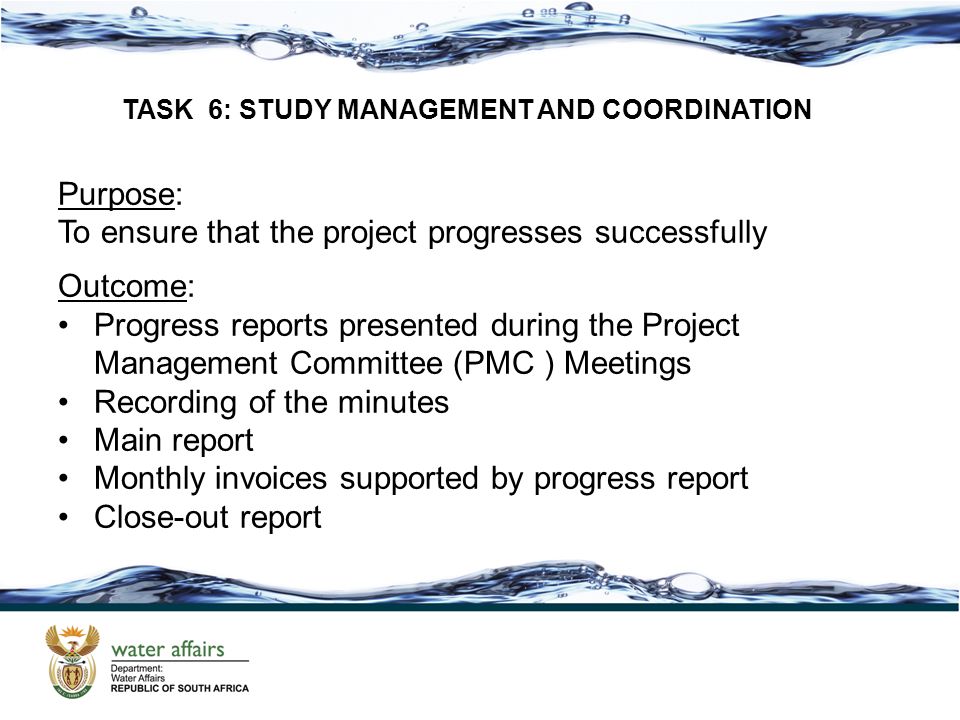 TASK 6: STUDY MANAGEMENT AND COORDINATION

Purpose:
To ensure that the project progresses successfully

Outcome:
• Progress reports presented during the Project Management Committee (PMC ) Meetings
• Recording of the minutes
• Main report
• Monthly invoices supported by progress report
• Close-out report

water affairs
Department:
Water Affairs
REPUBLIC OF SOUTH AFRICA